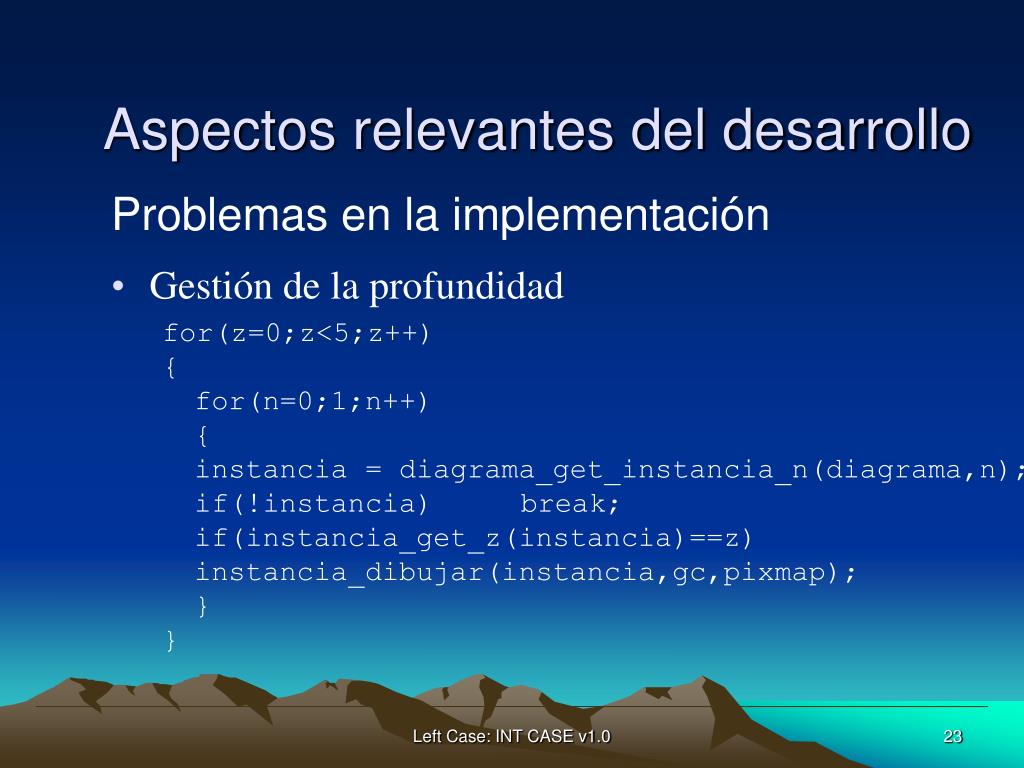 Aspectos relevantes del desarrollo

Problemas en la implementación

• Gestión de la profundidad

for(z=0;z<5;z++)
{
for(n=0;1;n++)
{
instancia = diagrama_get_instancia_n(diagrama,n);
if(!instancia) break;
if(instancia_get_z(instancia)==z)
instancia_dibujar(instancia,gc,pixmap);
}
}

Left Case: INT CASE v1.0

23